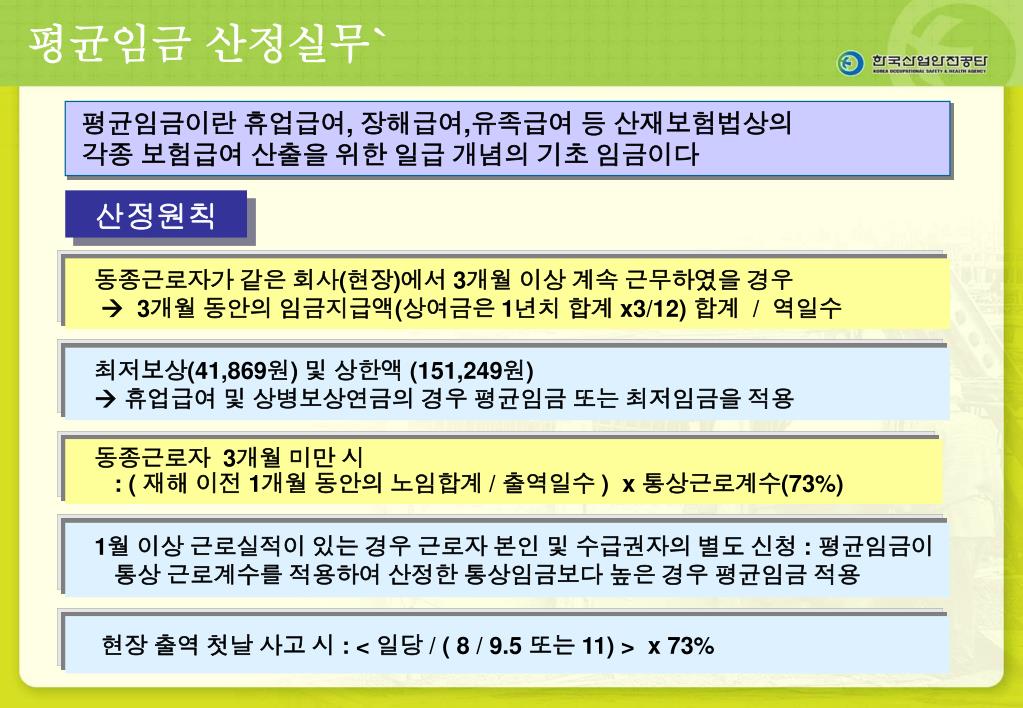 평균임금 산정실무`

한국산업안전공단
KOREA OCCUPATIONAL SAFETY & HEALTH AGENCY

평균임금이란 휴업급여, 장해급여,유족급여 등 산재보험법상의 각종 보험급여 산출을 위한 일급 개념의 기초 임금이다

산정원칙

동종근로자가 같은 회사(현장)에서 3개월 이상 계속 근무하였을 경우
→ 3개월 동안의 임금지급액(상여금은 1년치 합계 x3/12) 합계 / 역일수

최저보상(41,869원) 및 상한액 (151,249원)
→ 휴업급여 및 상병보상연금의 경우 평균임금 또는 최저임금을 적용

동종근로자 3개월 미만 시
: ( 재해 이전 1개월 동안의 노임합계 / 출역일수 ) x 통상근로계수(73%)

1월 이상 근로실적이 있는 경우 근로자 본인 및 수급권자의 별도 신청 : 평균임금이 통상 근로계수를 적용하여 산정한 통상임금보다 높은 경우 평균임금 적용

현장 출역 첫날 사고 시 : < 일당 / ( 8 / 9.5 또는 11) > x 73%